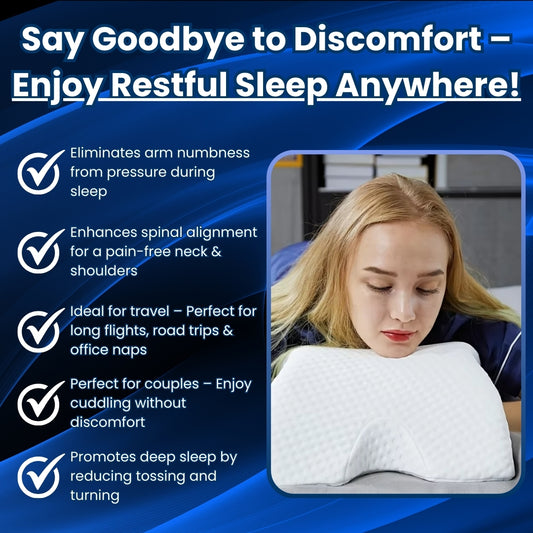 Say Goodbye to Discomfort – Enjoy Restful Sleep Anywhere!

Eliminates arm numbness from pressure during sleep

Enhances spinal alignment for a pain-free neck & shoulders

Ideal for travel – Perfect for long flights, road trips & office naps

Perfect for couples – Enjoy cuddling without discomfort

Promotes deep sleep by reducing tossing and turning